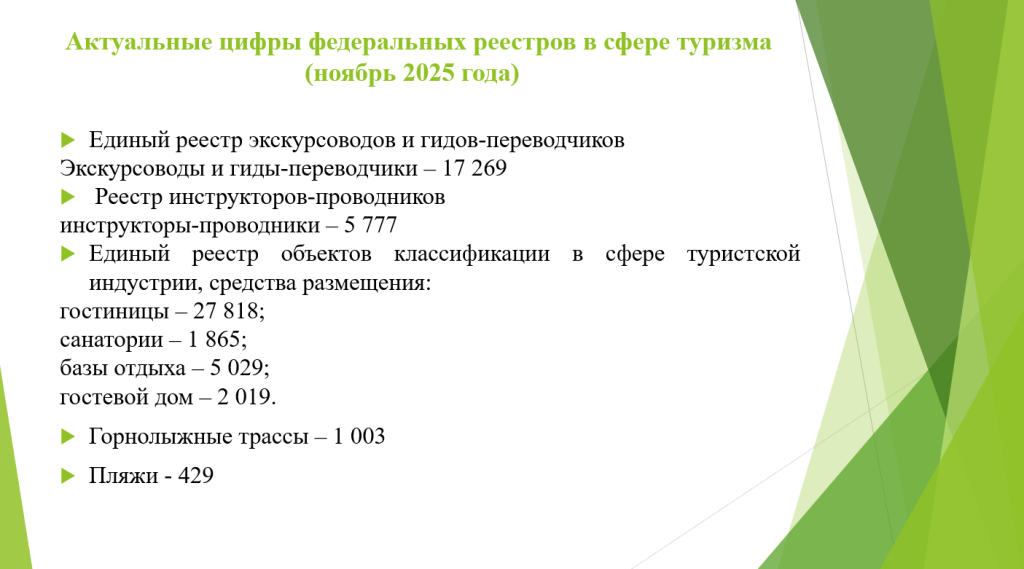 Актуальные цифры федеральных реестров в сфере туризма (ноябрь 2025 года)

Единый реестр экскурсоводов и гидов-переводчиков
Экскурсоводы и гиды-переводчики – 17 269

Реестр инструкторов-проводников
инструкторы-проводники – 5 777

Единый реестр объектов классификации в сфере туристской индустрии, средства размещения:
гостиницы – 27 818;
санатории – 1 865;
базы отдыха – 5 029;
гостевой дом – 2 019.

Горнолыжные трассы – 1 003

Пляжи - 429